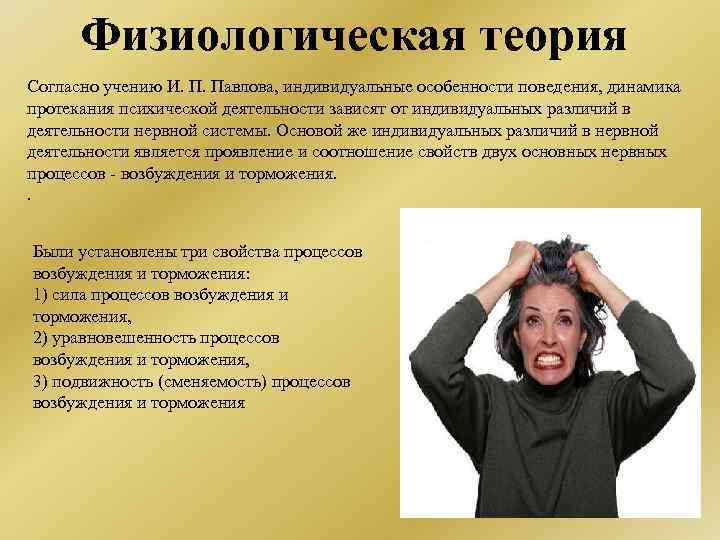 Физиологическая теория

Согласно учению И. П. Павлова, индивидуальные особенности поведения, динамика протекания психической деятельности зависят от индивидуальных различий в деятельности нервной системы. Основой же индивидуальных различий в нервной деятельности является проявление и соотношение свойств двух основных нервных процессов - возбуждения и торможения.
.

Были установлены три свойства процессов возбуждения и торможения:
1) сила процессов возбуждения и торможения,
2) уравновешенность процессов возбуждения и торможения,
3) подвижность (сменяемость) процессов возбуждения и торможения